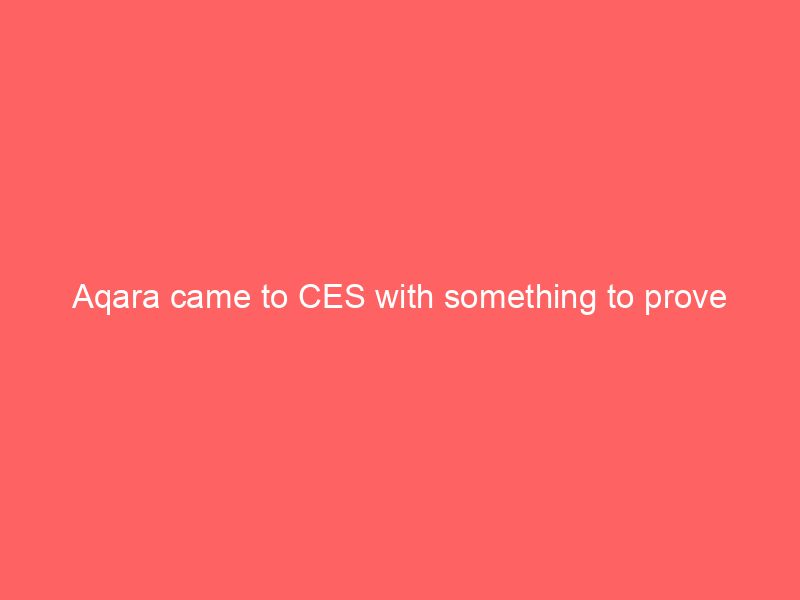 Aqara came to CES with something to prove